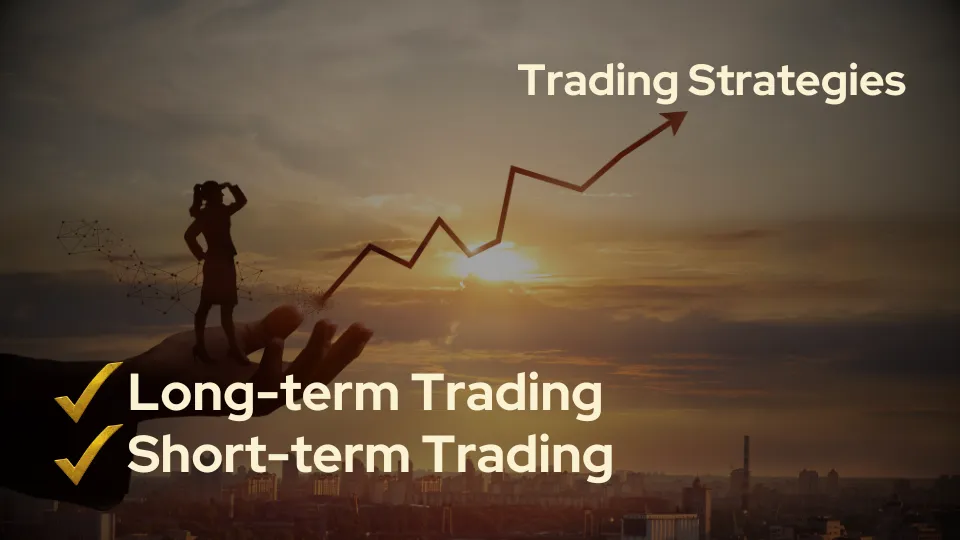 Trading Strategies

✓ Long-term Trading
✓ Short-term Trading